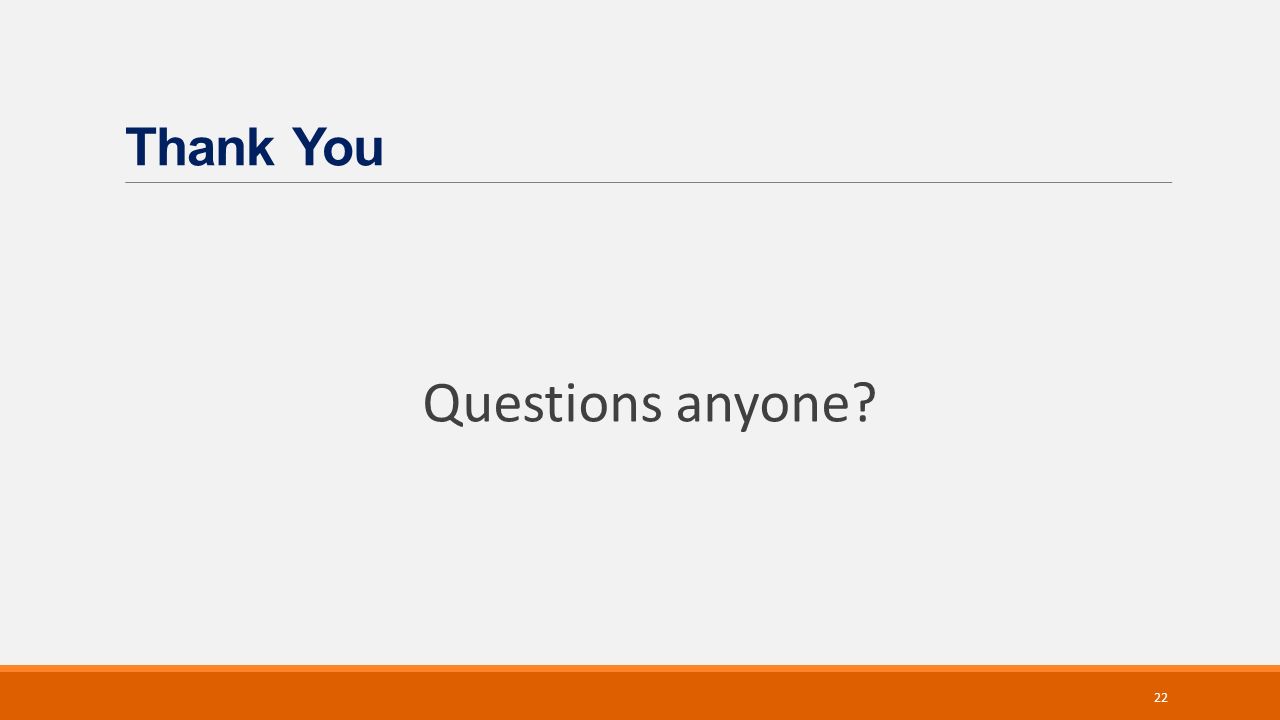 Thank You

Questions anyone?

22